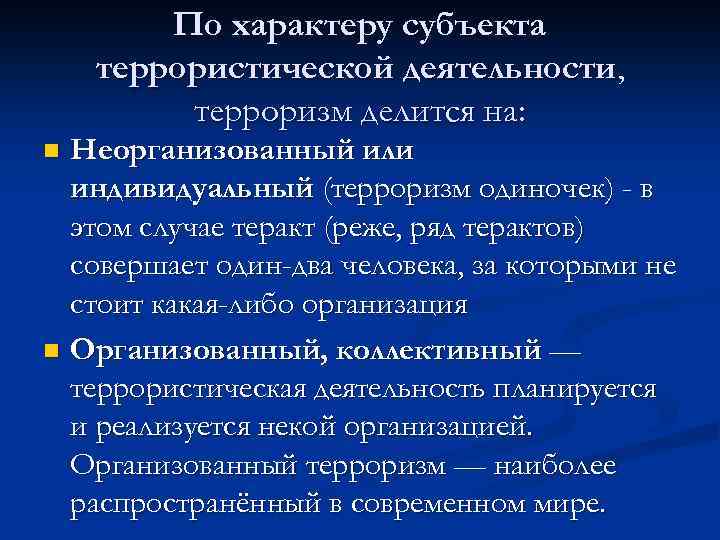 По характеру субъекта террористической деятельности, терроризм делится на:

Неорганизованный или индивидуальный (терроризм одиночек) - в этом случае теракт (реже, ряд терактов) совершает один-два человека, за которыми не стоит какая-либо организация

Организованный, коллективный — террористическая деятельность планируется и реализуется некой организацией. Организованный терроризм — наиболее распространённый в современном мире.